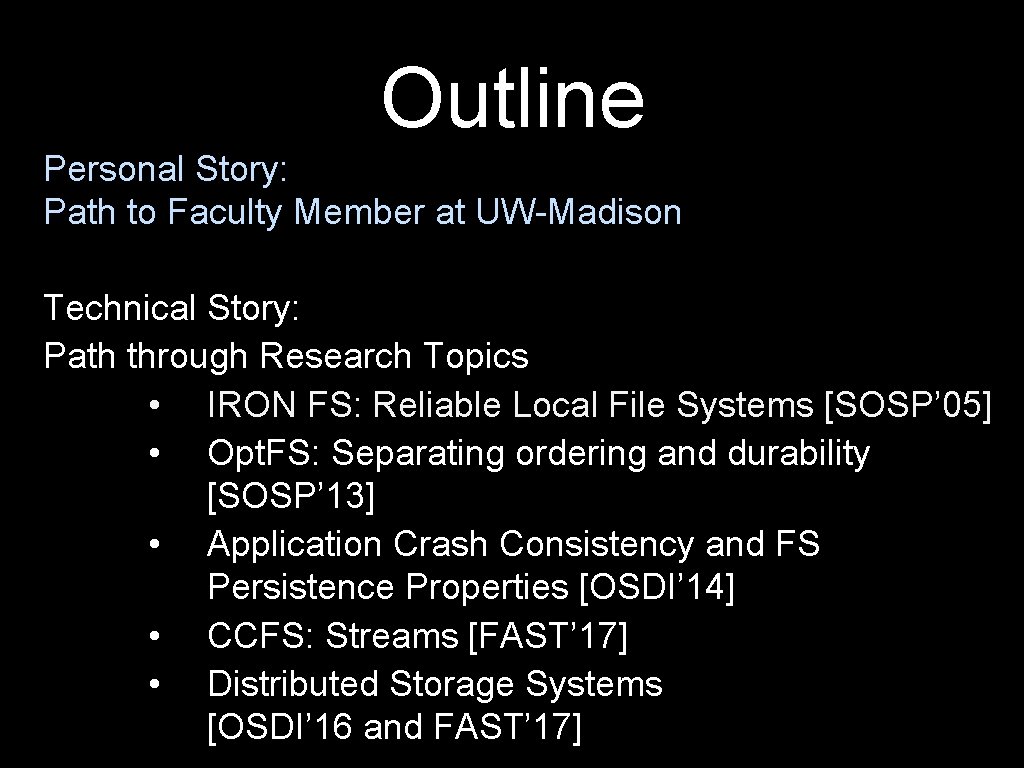 Outline

Personal Story:
Path to Faculty Member at UW-Madison

Technical Story:
Path through Research Topics
• IRON FS: Reliable Local File Systems [SOSP’05]
• Opt.FS: Separating ordering and durability [SOSP’13]
• Application Crash Consistency and FS Persistence Properties [OSDI’14]
• CCFS: Streams [FAST’17]
• Distributed Storage Systems [OSDI’16 and FAST’17]